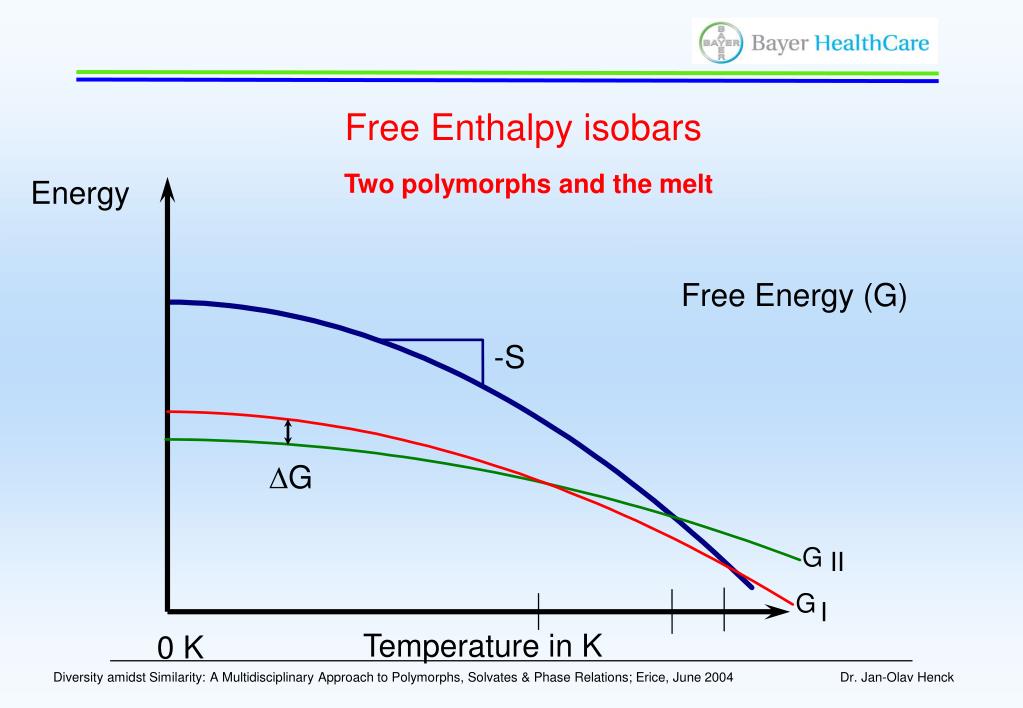 BAYER Bayer HealthCare

Free Enthalpy isobars

Two polymorphs and the melt

Energy

Free Energy (G)

-S

$\Delta G$

$G_{II}$

$G_{I}$

0 K

Temperature in K

Diversity amidst Similarity: A Multidisciplinary Approach to Polymorphs, Solvates & Phase Relations; Erice, June 2004

Dr. Jan-Olav Henck